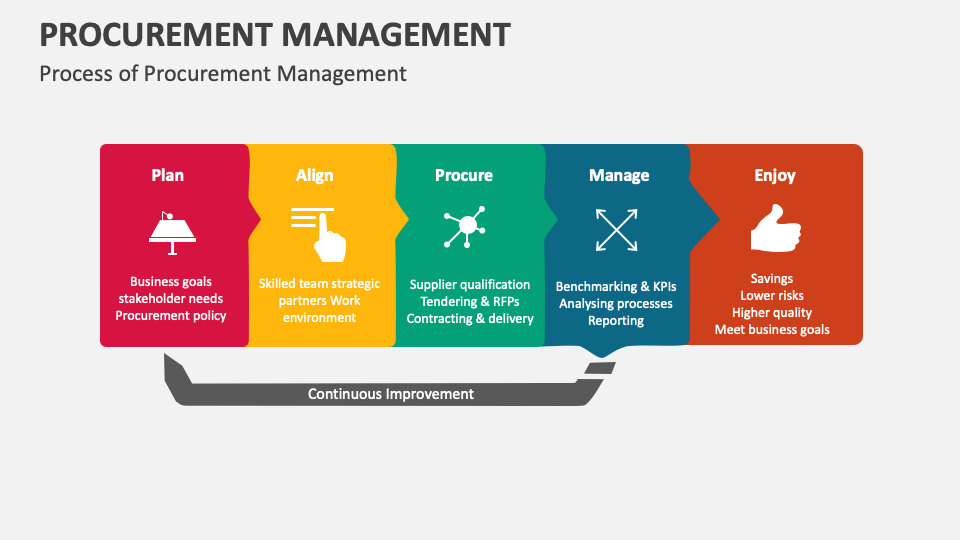 PROCUREMENT MANAGEMENT

Process of Procurement Management

Plan

Business goals
stakeholder needs
Procurement policy

Align

Skilled team strategic partners Work environment

Procure

Supplier qualification
Tendering & RFPs
Contracting & delivery

Manage

Benchmarking & KPIs
Analysing processes
Reporting

Enjoy

Savings
Lower risks
Higher quality
Meet business goals

Continuous Improvement